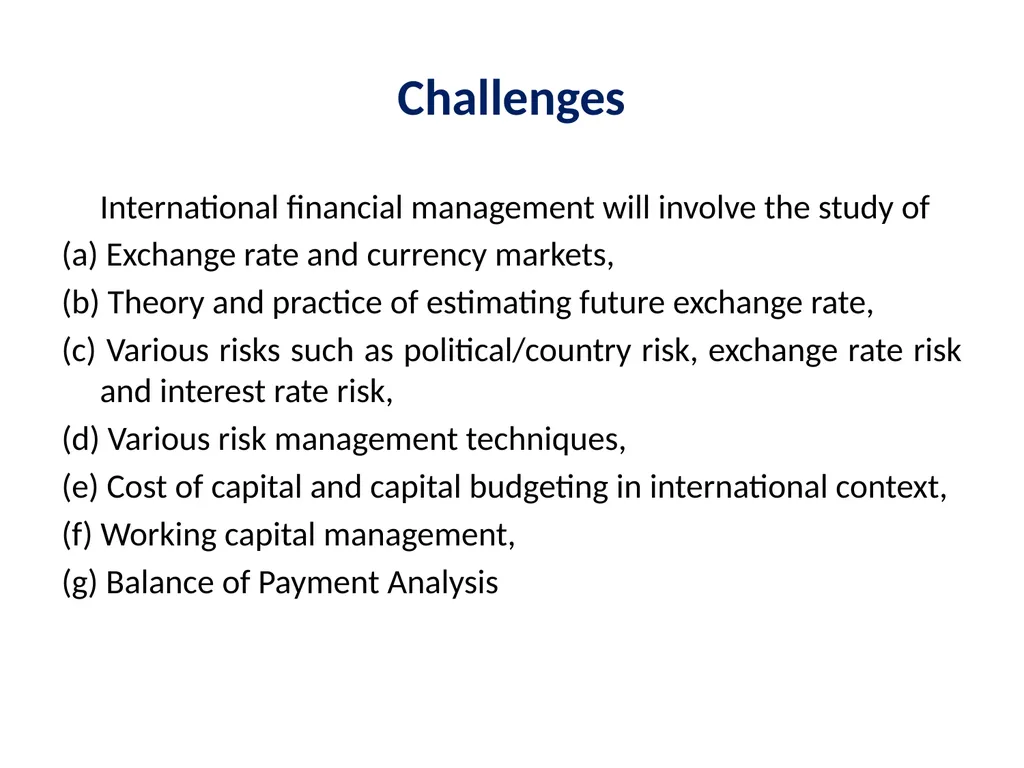 Challenges

International financial management will involve the study of

(a) Exchange rate and currency markets,

(b) Theory and practice of estimating future exchange rate,

(c) Various risks such as political/country risk, exchange rate risk and interest rate risk,

(d) Various risk management techniques,

(e) Cost of capital and capital budgeting in international context,

(f) Working capital management,

(g) Balance of Payment Analysis